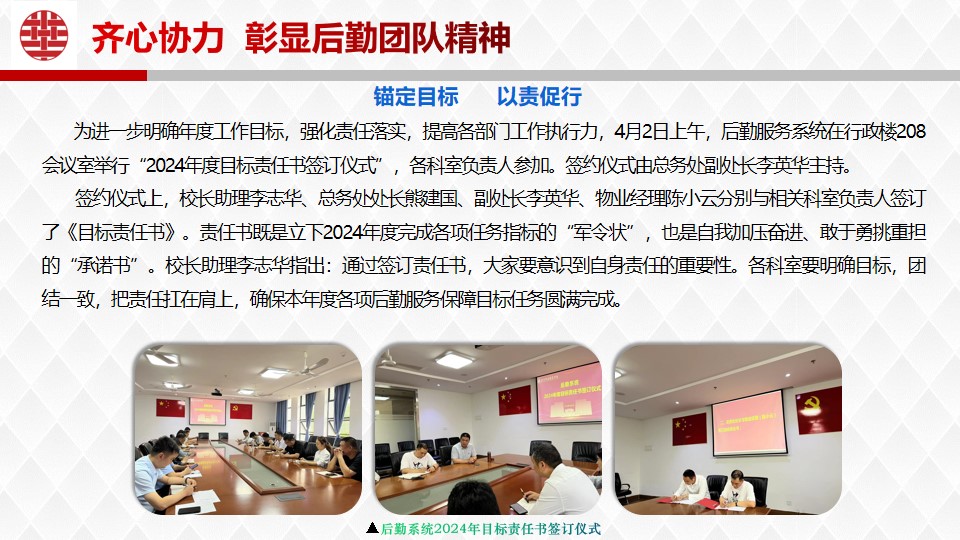 齐心协力 彰显后勤团队精神

锚定目标 以责促行

为进一步明确年度工作目标，强化责任落实，提高各部门工作执行力，4月2日上午，后勤服务系统在行政楼208会议室举行“2024年度目标责任书签订仪式”，各科室负责人参加。签约仪式由总务处副处长李英华主持。

签约仪式上，校长助理李志华、总务处处长熊建国、副处长李英华、物业经理陈小云分别与相关科室负责人签订了《目标责任书》。责任书既是立下2024年度完成各项任务指标的“军令状”，也是自我加压奋进、敢于勇挑重担的“承诺书”。校长助理李志华指出：通过签订责任书，大家要意识到自身责任的重要性。各科室要明确目标，团结一致，把责任扛在肩上，确保本年度各项后勤服务保障目标任务圆满完成。

▲后勤系统2024年目标责任书签订仪式